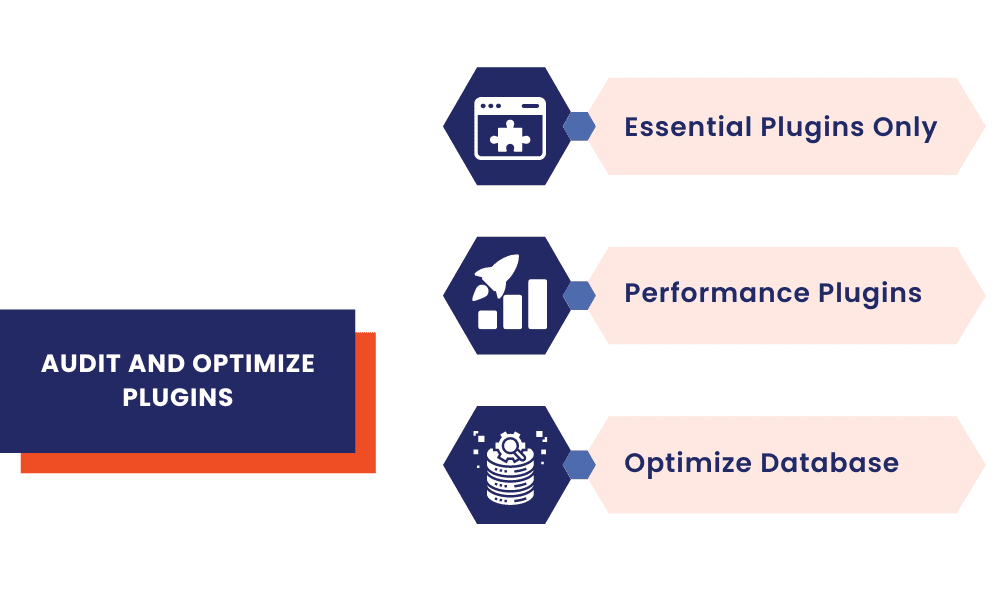 AUDIT AND OPTIMIZE PLUGINS

Essential Plugins Only

Performance Plugins

Optimize Database